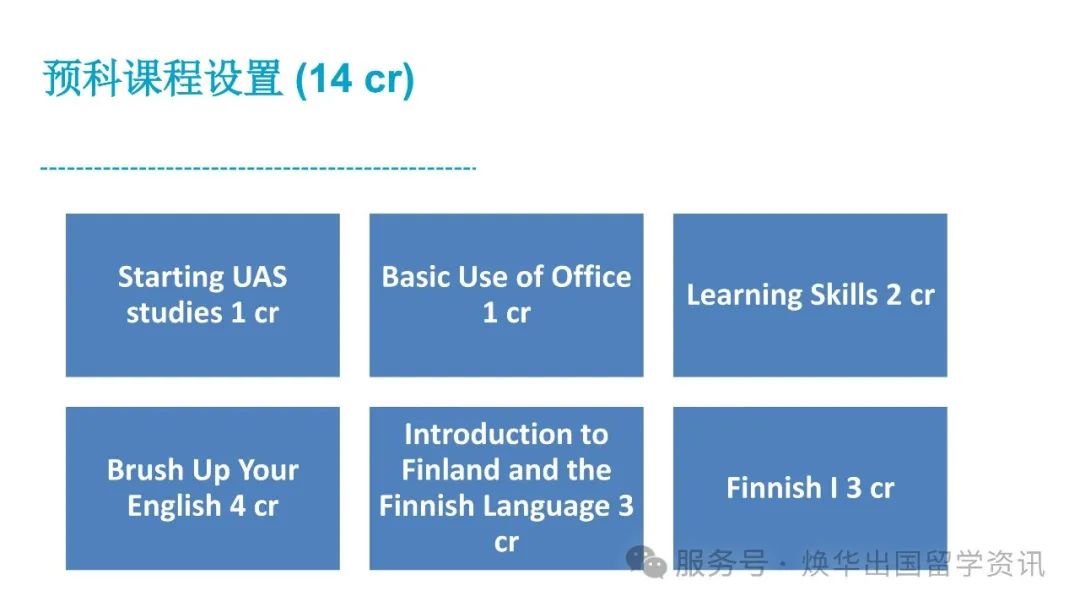 预科课程设置 (14 cr)

Starting UAS studies 1 cr

Basic Use of Office 1 cr

Learning Skills 2 cr

Brush Up Your English 4 cr

Introduction to Finland and the Finnish Language 3 cr

Finnish I 3 cr

服务号 · 焕华出国留学资讯